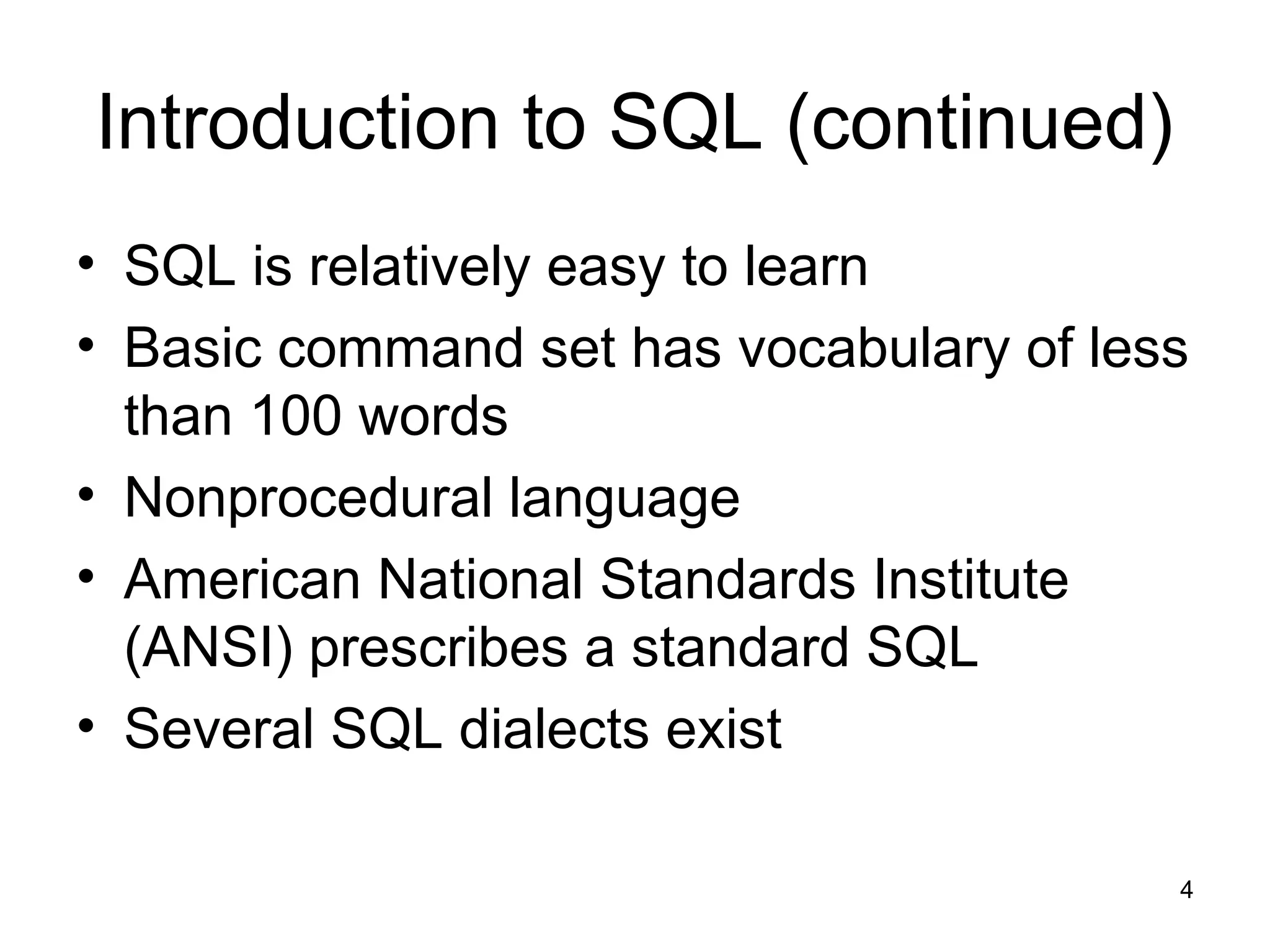 Introduction to SQL (continued)

• SQL is relatively easy to learn
• Basic command set has vocabulary of less than 100 words
• Nonprocedural language
• American National Standards Institute (ANSI) prescribes a standard SQL
• Several SQL dialects exist

4